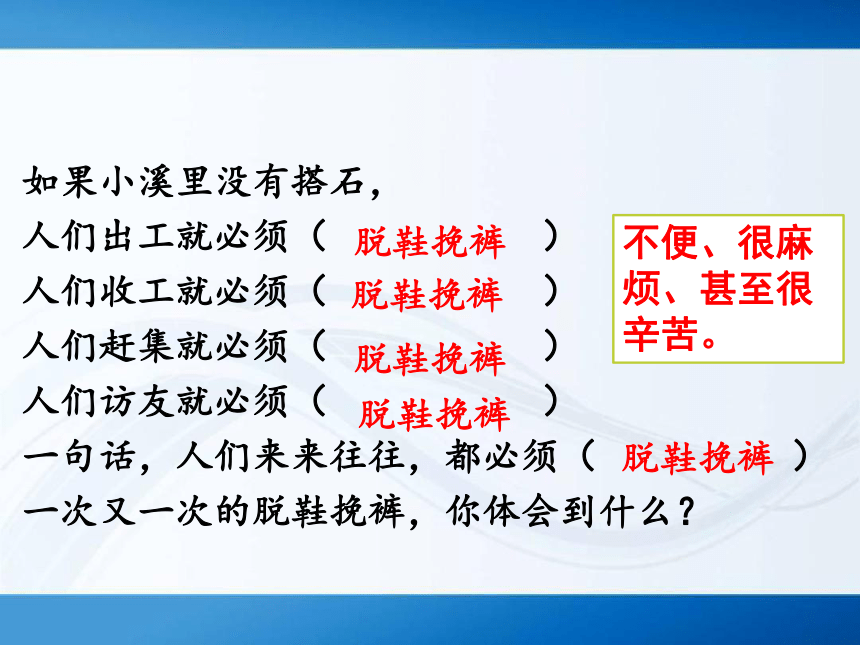 如果小溪里没有搭石，
人们出工就必须（ 脱鞋挽裤 ）
人们收工就必须（ 脱鞋挽裤 ）
人们赶集就必须（ 脱鞋挽裤 ）
人们访友就必须（ 脱鞋挽裤 ）
一句话，人们来来往往，都必须（ 脱鞋挽裤 ）
一次又一次的脱鞋挽裤，你体会到什么？

不便、很麻烦、甚至很辛苦。